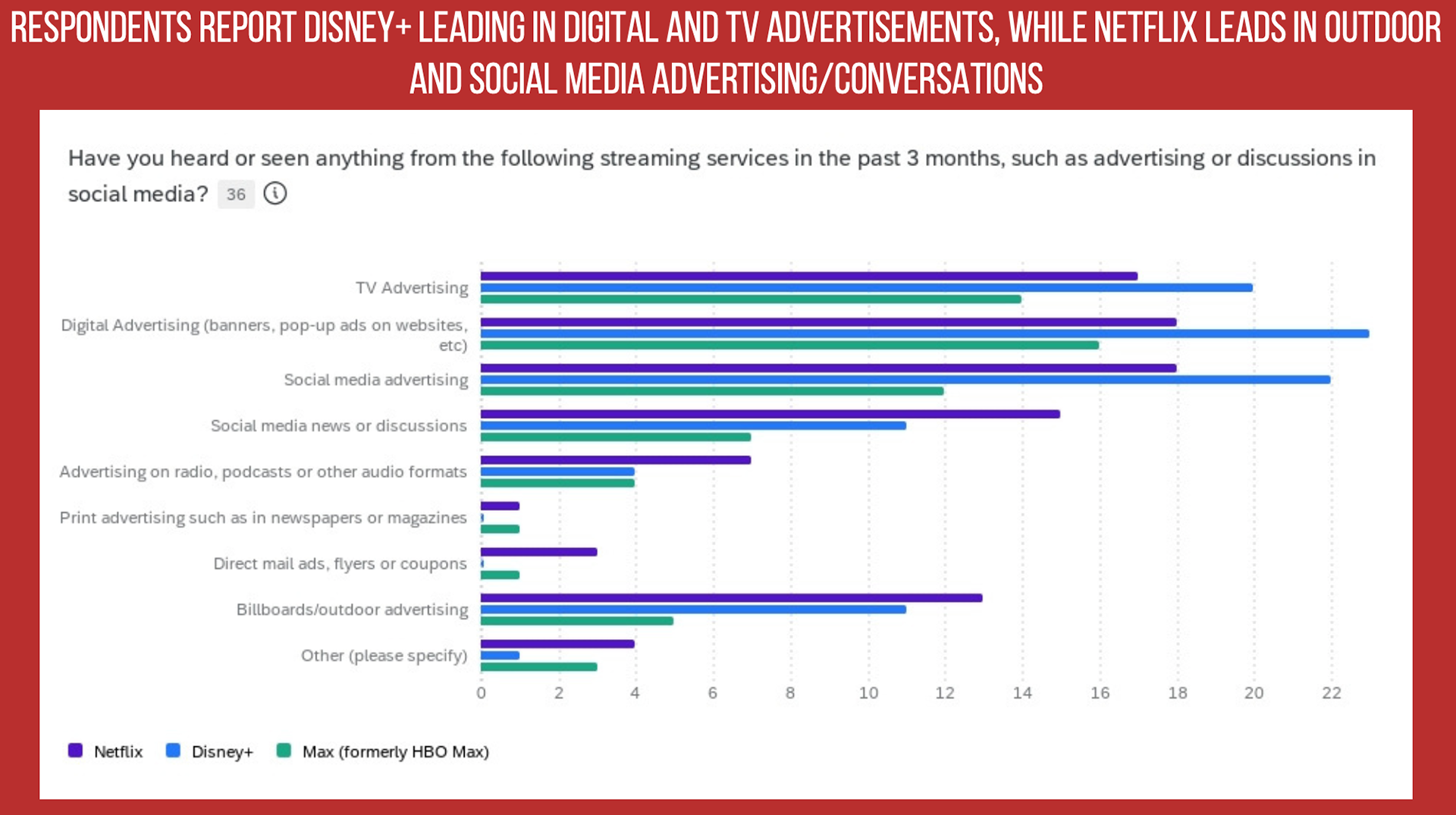 RESPONDENTS REPORT DISNEY+ LEADING IN DIGITAL AND TV ADVERTISEMENTS, WHILE NETFLIX LEADS IN OUTDOOR AND SOCIAL MEDIA ADVERTISING/CONVERSATIONS

Have you heard or seen anything from the following streaming services in the past 3 months, such as advertising or discussions in social media? 36

TV Advertising
Digital Advertising (banners, pop-up ads on websites, etc)
Social media advertising
Social media news or discussions
Advertising on radio, podcasts or other audio formats
Print advertising such as in newspapers or magazines
Direct mail ads, flyers or coupons
Billboards/outdoor advertising
Other (please specify)

0 2 4 6 8 10 12 14 16 18 20 22

Netflix Disney+ Max (formerly HBO Max)